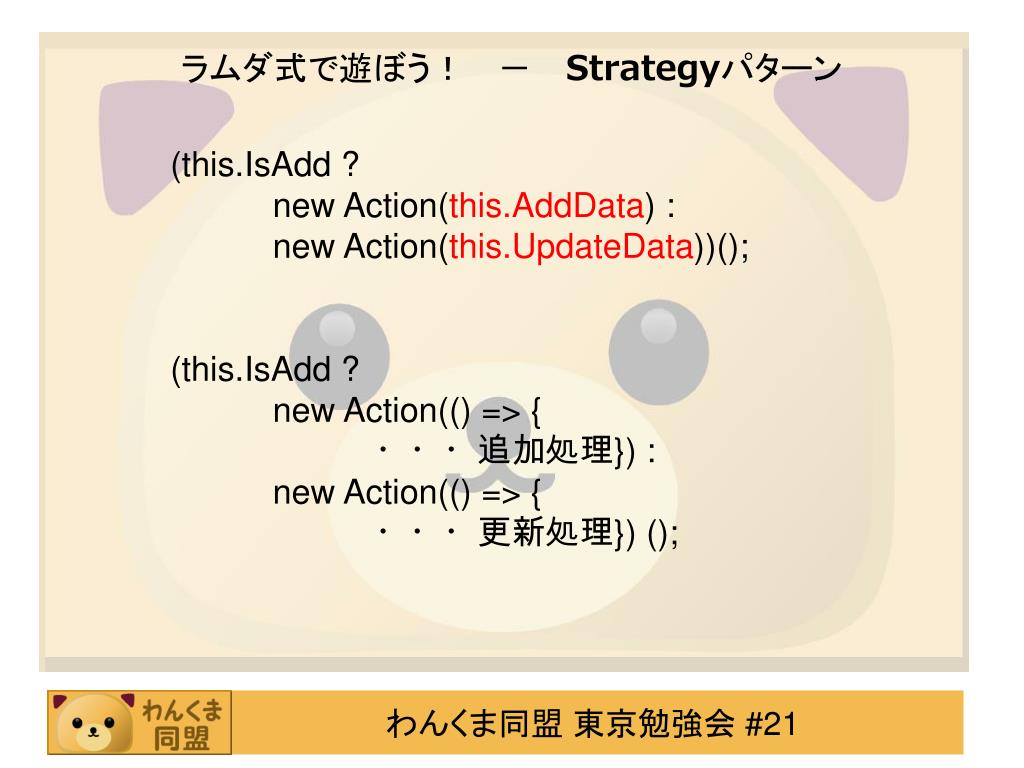 ラムダ式で遊ぼう！ － Strategyパターン

(this.IsAdd ?
new Action(this.AddData) :
new Action(this.UpdateData))();

(this.IsAdd ?
new Action(() => {
・・・ 追加処理}) :
new Action(() => {
・・・ 更新処理}) ();

わんくま同盟

わんくま同盟 東京勉強会 #21